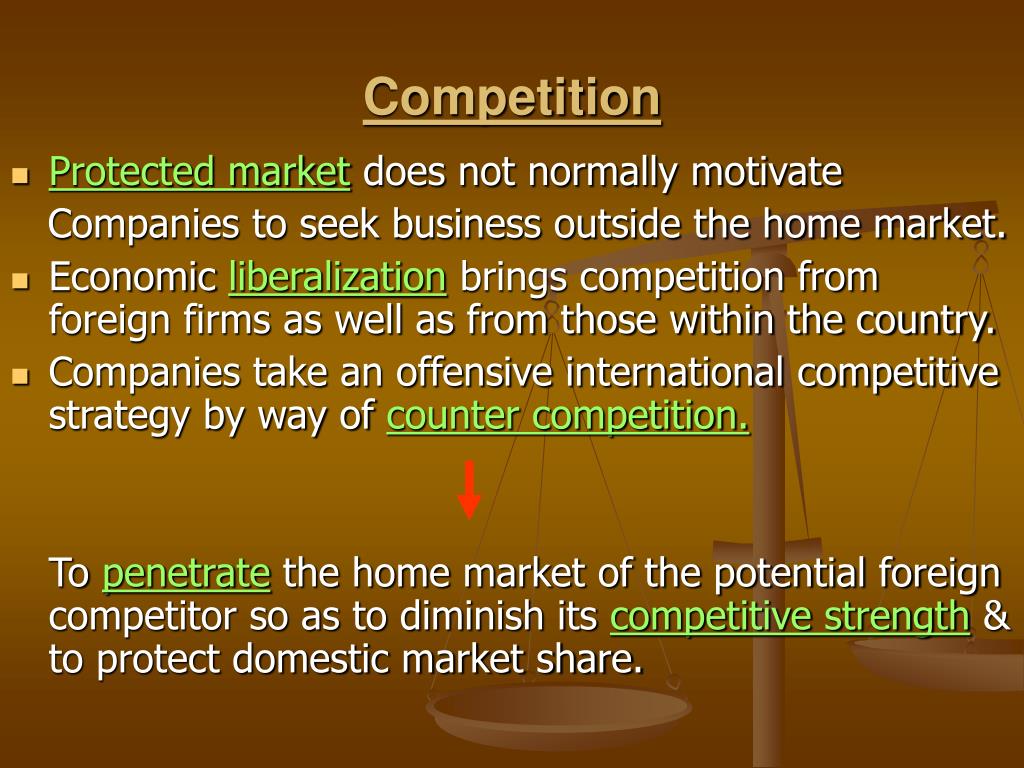 Competition

Protected market does not normally motivate Companies to seek business outside the home market.

Economic liberalization brings competition from foreign firms as well as from those within the country.

Companies take an offensive international competitive strategy by way of counter competition.

To penetrate the home market of the potential foreign competitor so as to diminish its competitive strength & to protect domestic market share.